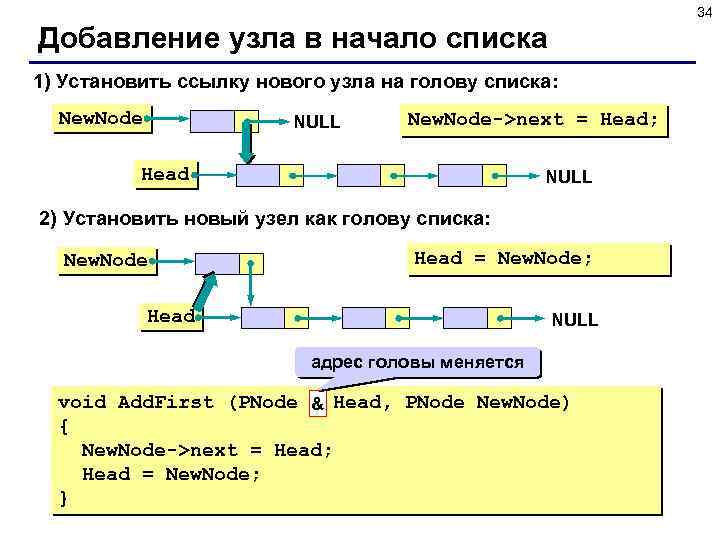 34

Добавление узла в начало списка

1) Установить ссылку нового узла на голову списка:

NewNode

NULL

NewNode->next = Head;

Head

NULL

2) Установить новый узел как голову списка:

NewNode

Head = NewNode;

Head

NULL

адрес головы меняется

void AddFirst (PNode & Head, PNode NewNode)
{
  NewNode->next = Head;
  Head = NewNode;
}